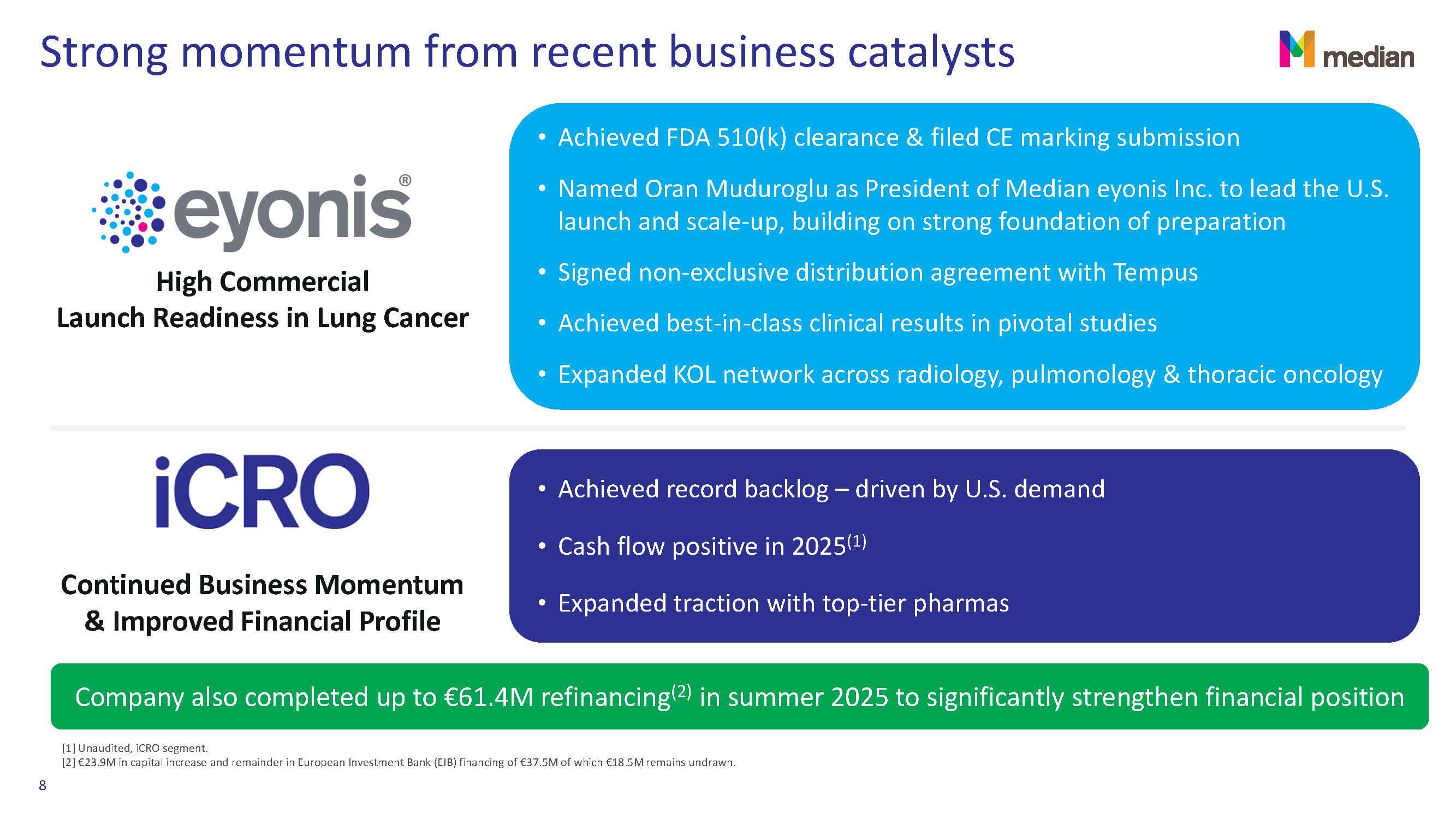 Strong momentum from recent business catalysts

median

eyonis®

High Commercial Launch Readiness in Lung Cancer

• Achieved FDA 510(k) clearance & filed CE marking submission
• Named Oran Muduroglu as President of Median eyonis Inc. to lead the U.S. launch and scale-up, building on strong foundation of preparation
• Signed non-exclusive distribution agreement with Tempus
• Achieved best-in-class clinical results in pivotal studies
• Expanded KOL network across radiology, pulmonology & thoracic oncology

iCRO

Continued Business Momentum & Improved Financial Profile

• Achieved record backlog – driven by U.S. demand
• Cash flow positive in 2025$^{(1)}$
• Expanded traction with top-tier pharmas

Company also completed up to €61.4M refinancing$^{(2)}$ in summer 2025 to significantly strengthen financial position

[1] Unaudited, iCRO segment.
[2] €23.9M in capital increase and remainder in European Investment Bank (EIB) financing of €37.5M of which €18.5M remains undrawn.

8